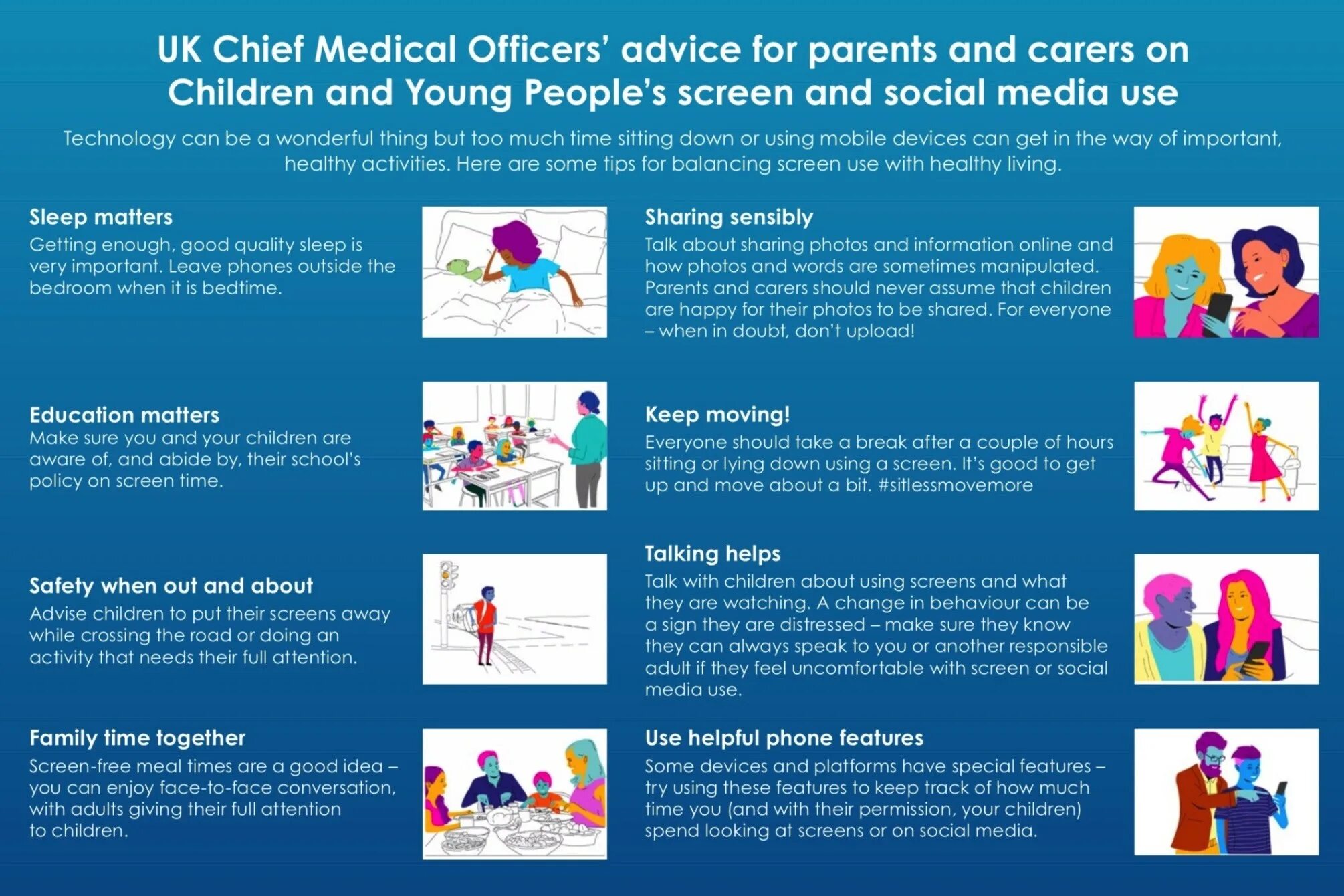 UK Chief Medical Officers' advice for parents and carers on Children and Young People's screen and social media use

Technology can be a wonderful thing but too much time sitting down or using mobile devices can get in the way of important, healthy activities. Here are some tips for balancing screen use with healthy living.

Sleep matters
Getting enough, good quality sleep is very important. Leave phones outside the bedroom when it is bedtime.

Education matters
Make sure you and your children are aware of, and abide by, their school's policy on screen time.

Safety when out and about
Advise children to put their screens away while crossing the road or doing an activity that needs their full attention.

Family time together
Screen-free meal times are a good idea – you can enjoy face-to-face conversation, with adults giving their full attention to children.

Sharing sensibly
Talk about sharing photos and information online and how photos and words are sometimes manipulated. Parents and carers should never assume that children are happy for their photos to be shared. For everyone – when in doubt, don't upload!

Keep moving!
Everyone should take a break after a couple of hours sitting or lying down using a screen. It's good to get up and move about a bit. #sitlessmovemore

Talking helps
Talk with children about using screens and what they are watching. A change in behaviour can be a sign they are distressed – make sure they know they can always speak to you or another responsible adult if they feel uncomfortable with screen or social media use.

Use helpful phone features
Some devices and platforms have special features – try using these features to keep track of how much time you (and with their permission, your children) spend looking at screens or on social media.